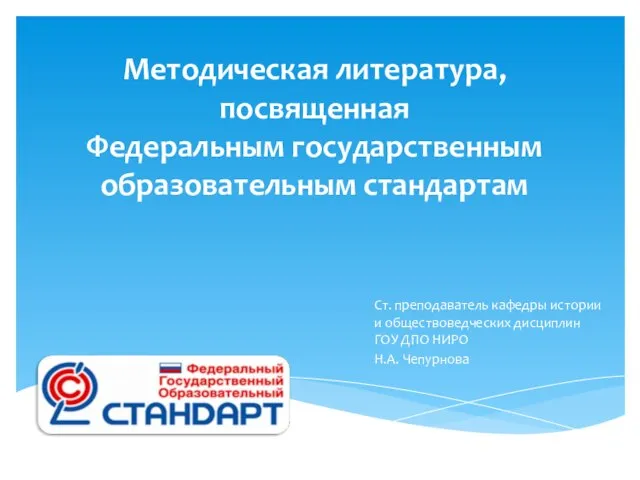 Методическая литература, посвященная Федеральным государственным образовательным стандартам

Ст. преподаватель кафедры истории и обществоведческих дисциплин ГОУ ДПО НИРО
Н.А. Чепурнова

Федеральный
Государственный
Образовательный
СТАНДАРТ